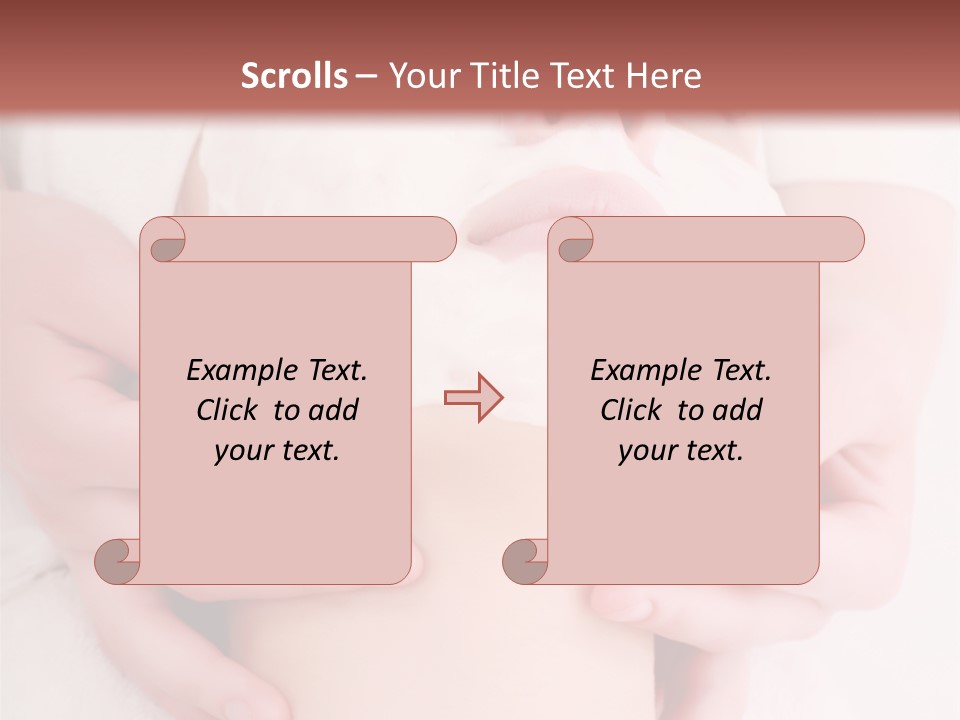 Scrolls – Your Title Text Here

Example Text. Click to add your text.

Example Text. Click to add your text.